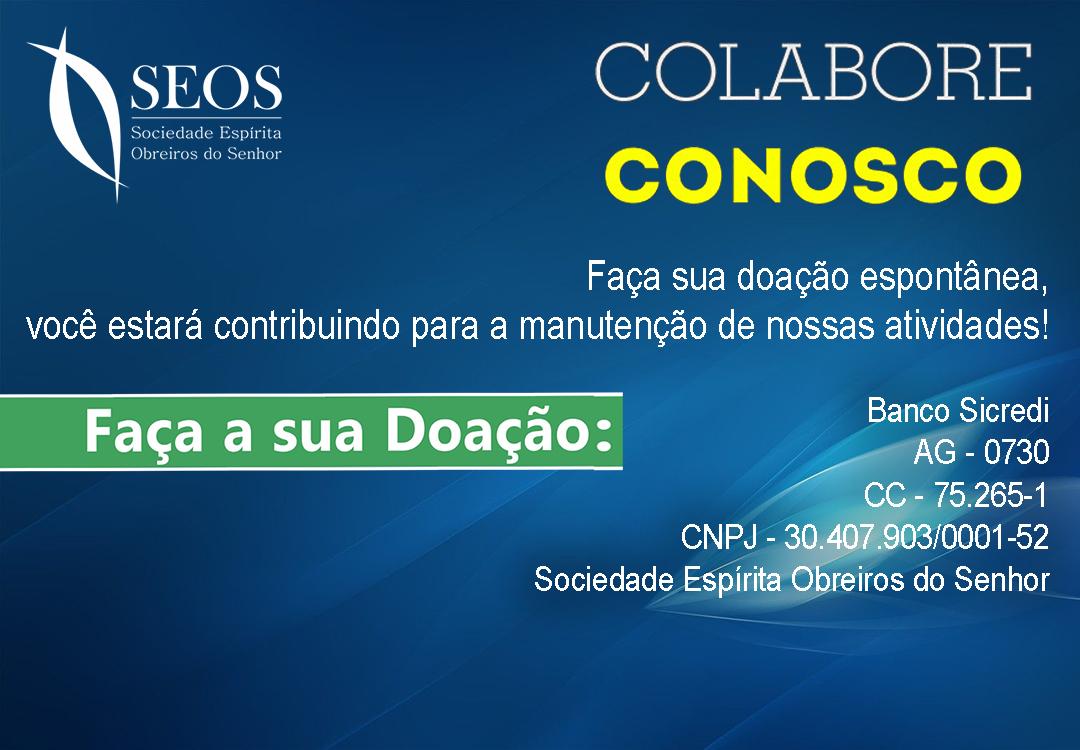 SEOS
Sociedade Espírita
Obreiros do Senhor

COLABORE
CONOSCO

Faça sua doação espontânea, você estará contribuindo para a manutenção de nossas atividades!

Faça a sua Doação:

Banco Sicredi
AG - 0730
CC - 75.265-1
CNPJ - 30.407.903/0001-52
Sociedade Espírita Obreiros do Senhor